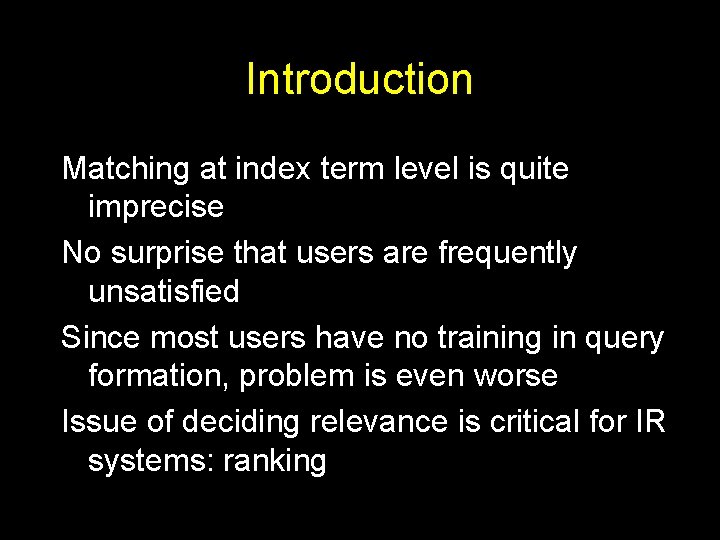 Introduction

Matching at index term level is quite imprecise

No surprise that users are frequently unsatisfied

Since most users have no training in query formation, problem is even worse

Issue of deciding relevance is critical for IR systems: ranking